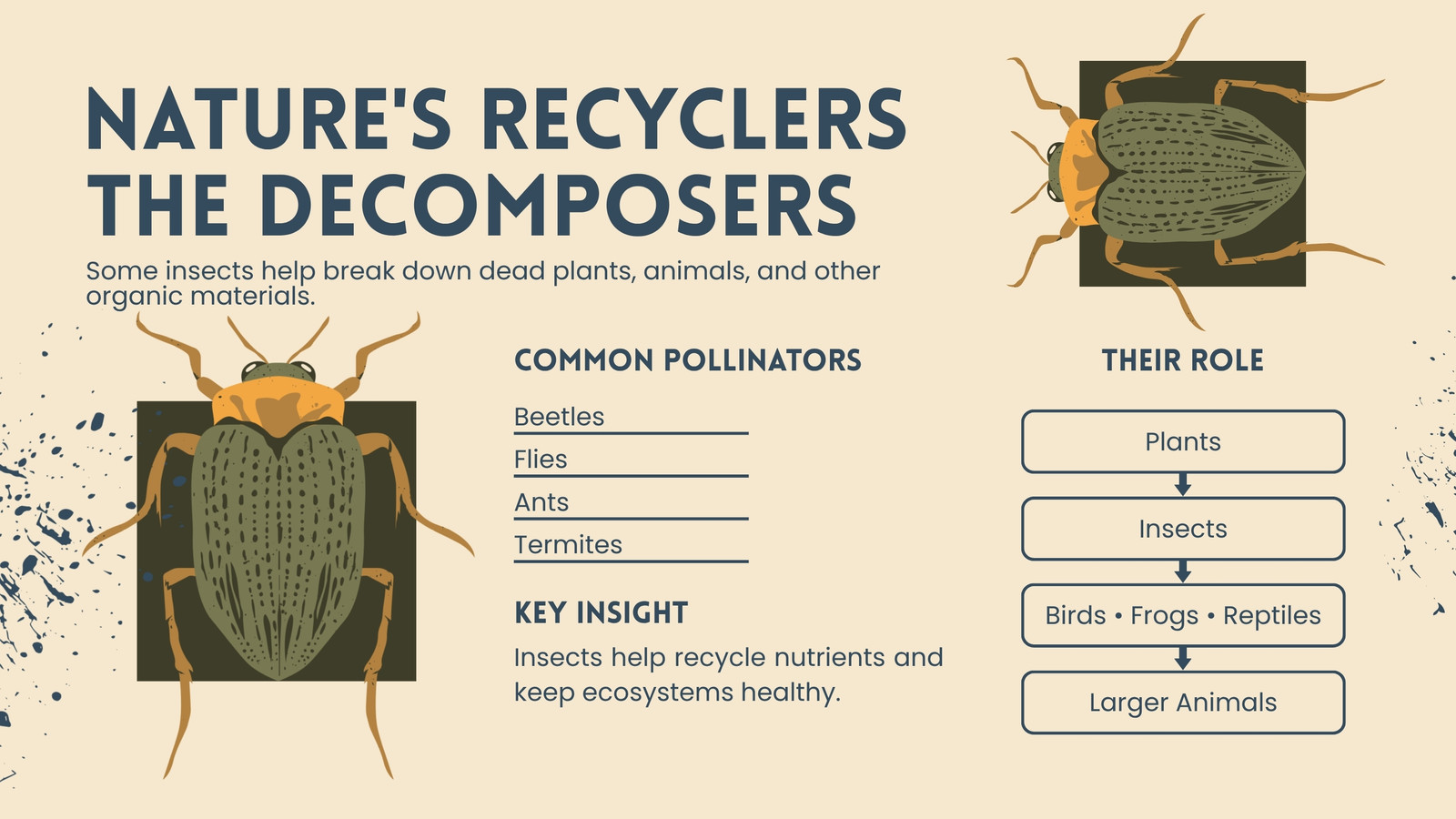 NATURE'S RECYCLERS
THE DECOMPOSERS

Some insects help break down dead plants, animals, and other organic materials.

COMMON POLLINATORS

Beetles
Flies
Ants
Termites

KEY INSIGHT

Insects help recycle nutrients and keep ecosystems healthy.

THEIR ROLE

Plants
Insects
Birds • Frogs • Reptiles
Larger Animals